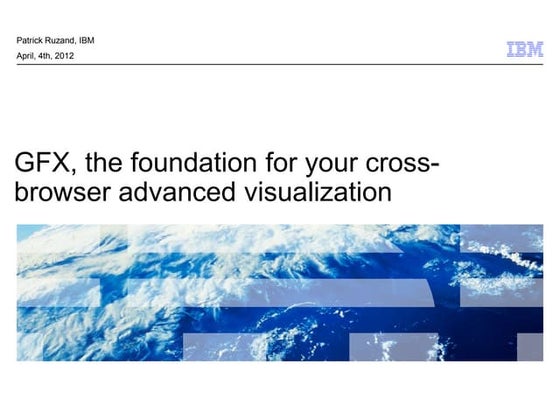 Patrick Ruzand, IBM
April, 4th, 2012

IBM

GFX, the foundation for your cross-browser advanced visualization